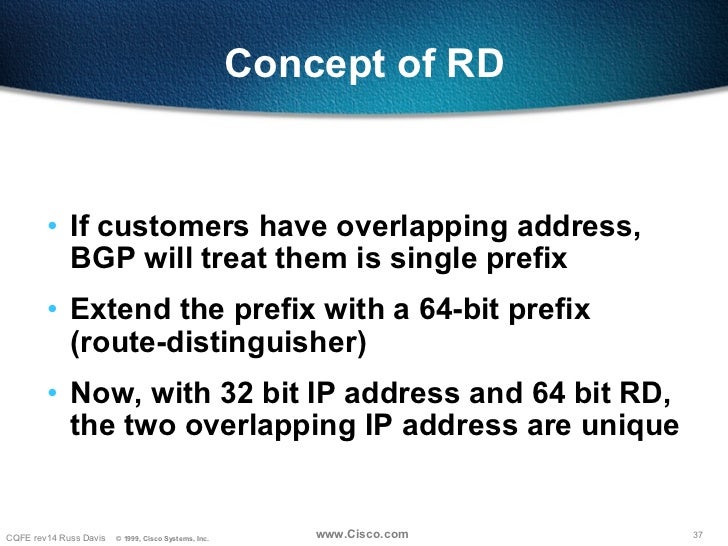 Concept of RD

• If customers have overlapping address, BGP will treat them is single prefix

• Extend the prefix with a 64-bit prefix (route-distinguisher)

• Now, with 32 bit IP address and 64 bit RD, the two overlapping IP address are unique

CQFE rev14 Russ Davis © 1999, Cisco Systems, Inc. www.Cisco.com 37